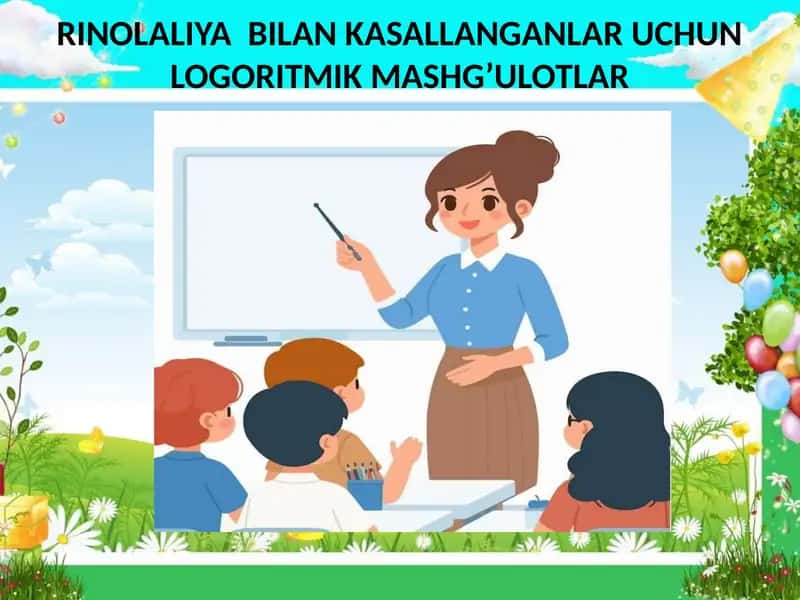 RINOLALIYA BILAN KASALLANGANLAR UCHUN LOGORITMIK MASHG’ULOTLAR